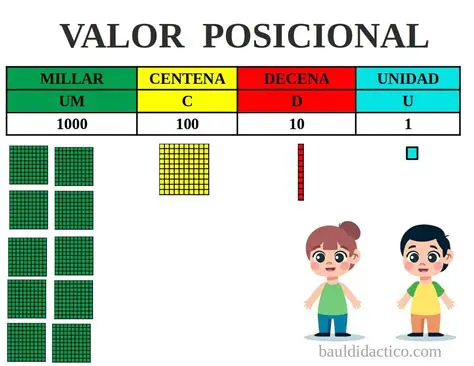 VALOR POSICIONAL

| MILLAR | CENTENA | DECENA | UNIDAD |
|---|---|---|---|
| UM | C | D | U |
| 1000 | 100 | 10 | 1 |

bauldidactico.com